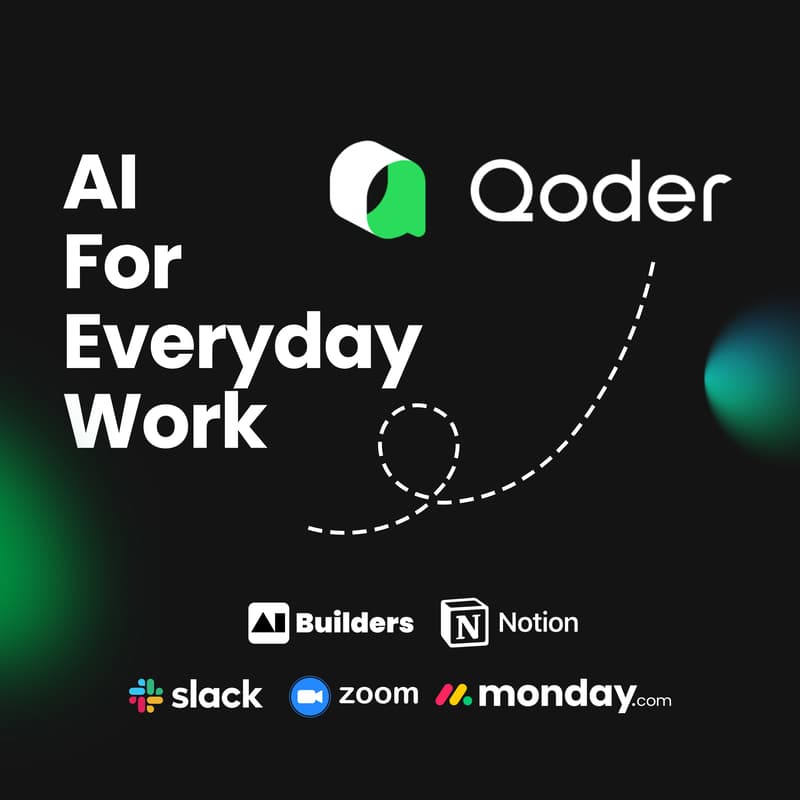 AI For Everyday Work

Qoder

AI Builders
N Notion
slack
zoom
monday.com